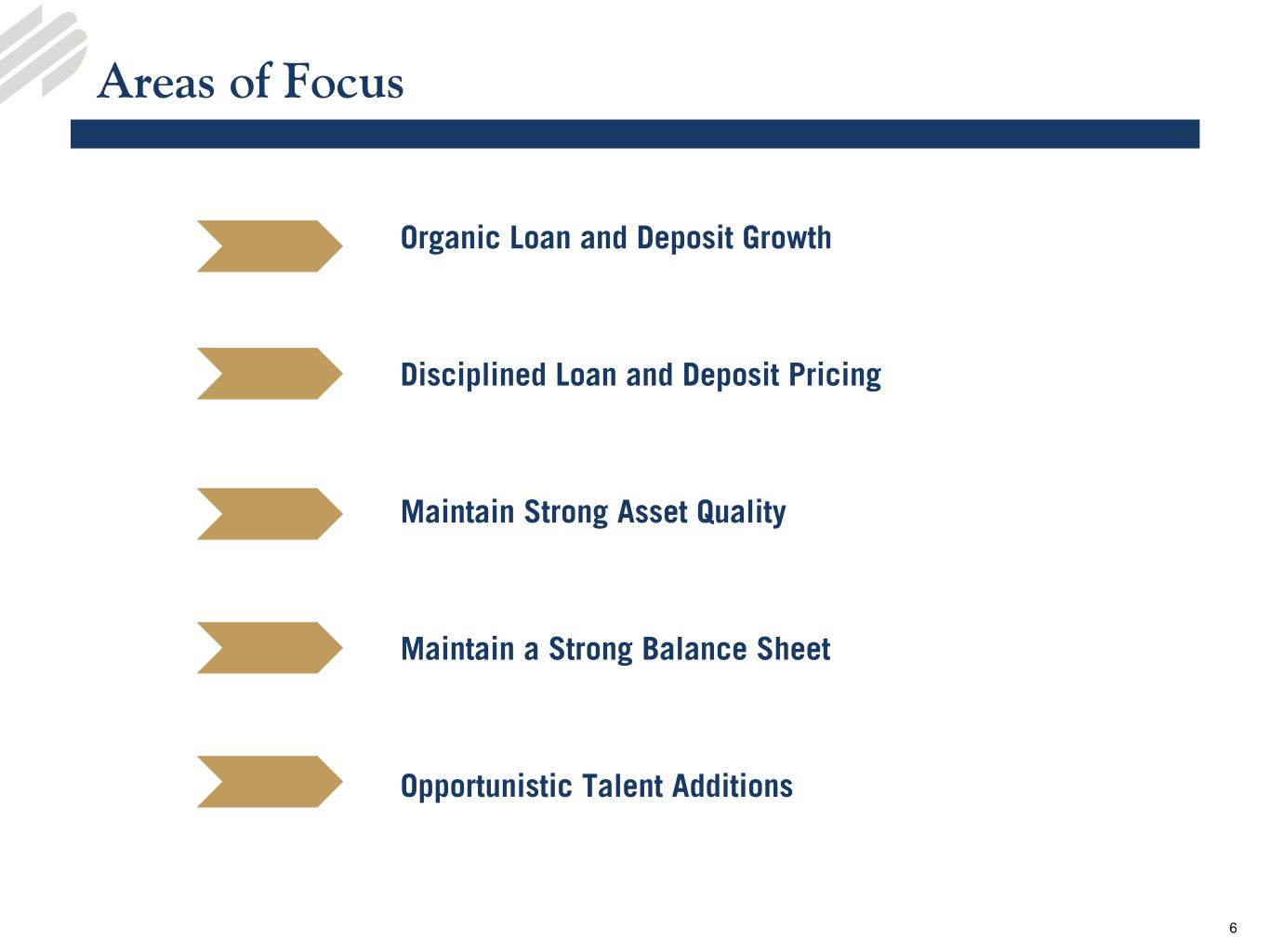 Areas of Focus

Organic Loan and Deposit Growth

Disciplined Loan and Deposit Pricing

Maintain Strong Asset Quality

Maintain a Strong Balance Sheet

Opportunistic Talent Additions

6